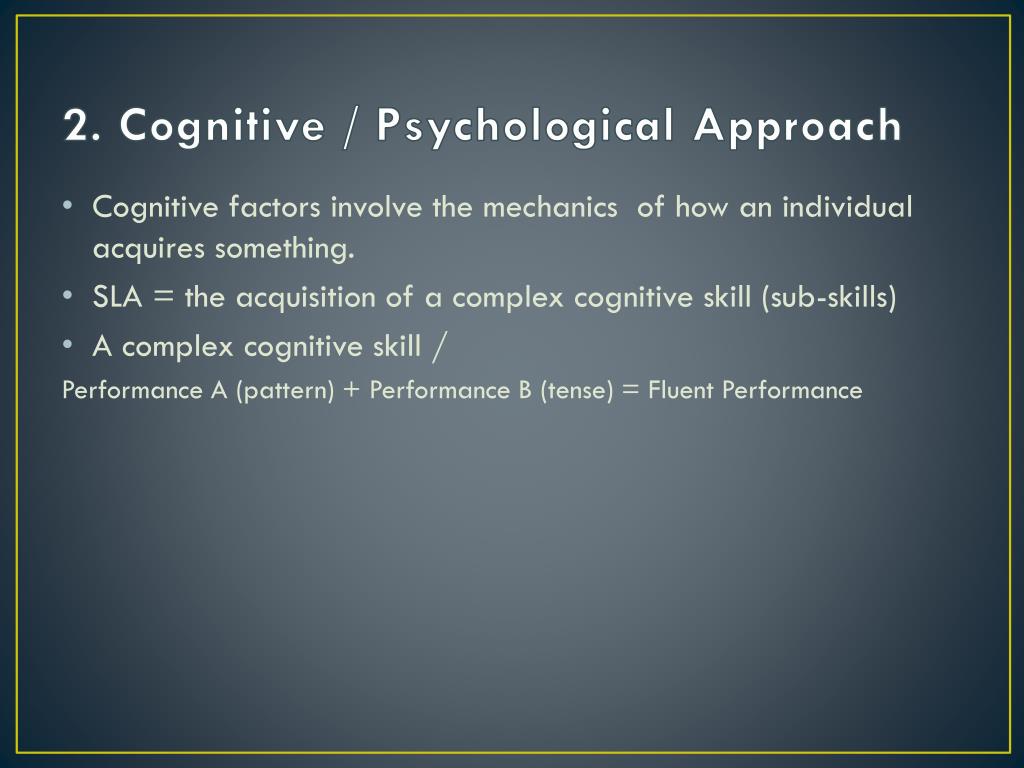 2. Cognitive / Psychological Approach

• Cognitive factors involve the mechanics of how an individual acquires something.
• SLA = the acquisition of a complex cognitive skill (sub-skills)
• A complex cognitive skill /

Performance A (pattern) + Performance B (tense) = Fluent Performance